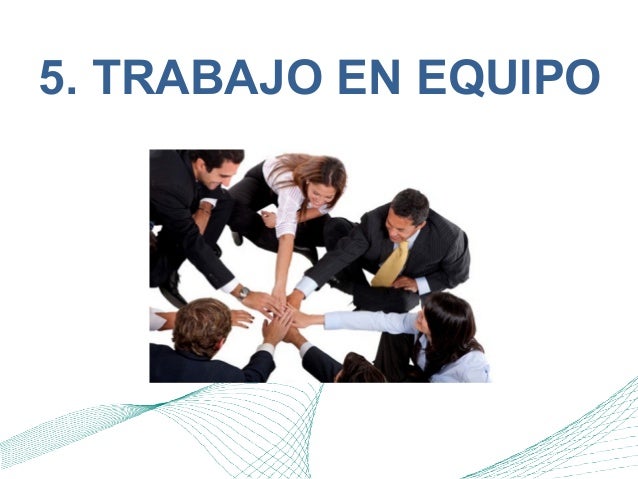 5. TRABAJO EN EQUIPO